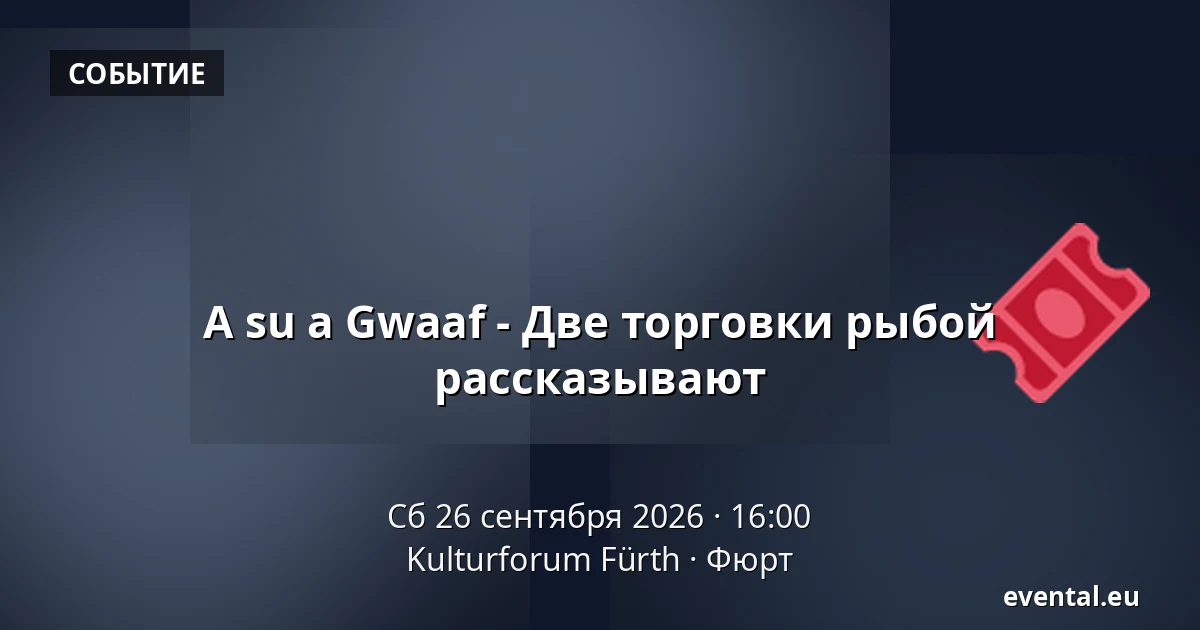 СОБЫТИЕ

A su a Gwaaf - Две торговки рыбой рассказывают

Сб 26 сентября 2026 · 16:00
Kulturforum Fürth · Фюрт

evental.eu